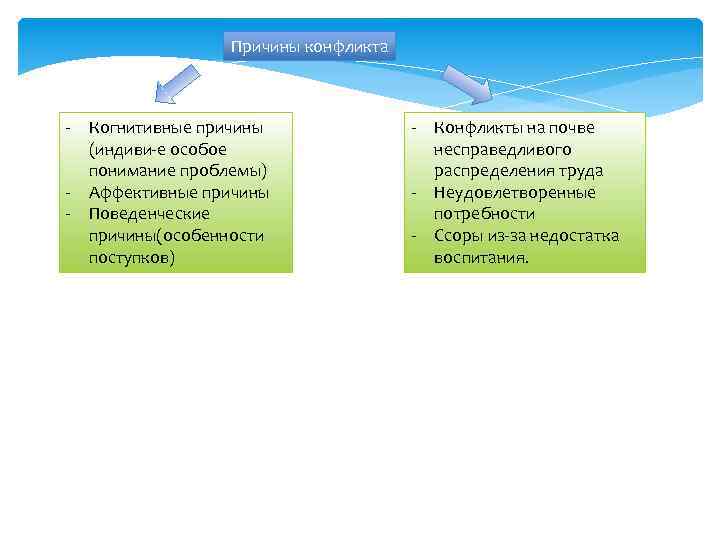 Причины конфликта

- Когнитивные причины (индиви-е особое понимание проблемы)
- Аффективные причины
- Поведенческие причины(особенности поступков)

- Конфликты на почве несправедливого распределения труда
- Неудовлетворенные потребности
- Ссоры из-за недостатка воспитания.